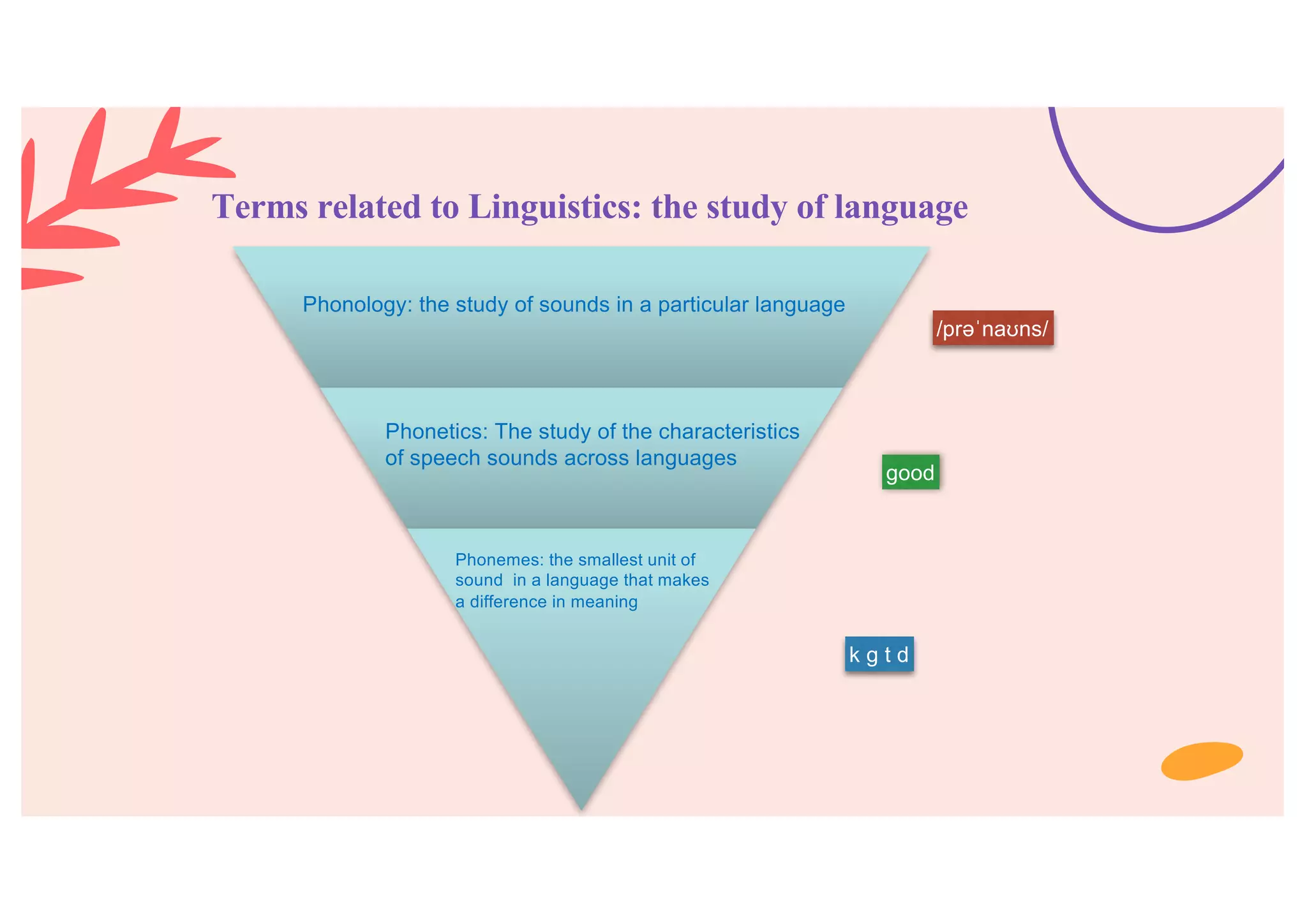 Terms related to Linguistics: the study of language

Phonology: the study of sounds in a particular language

/prəˈnaʊns/

Phonetics: The study of the characteristics of speech sounds across languages

good

Phonemes: the smallest unit of sound in a language that makes a difference in meaning

k g t d